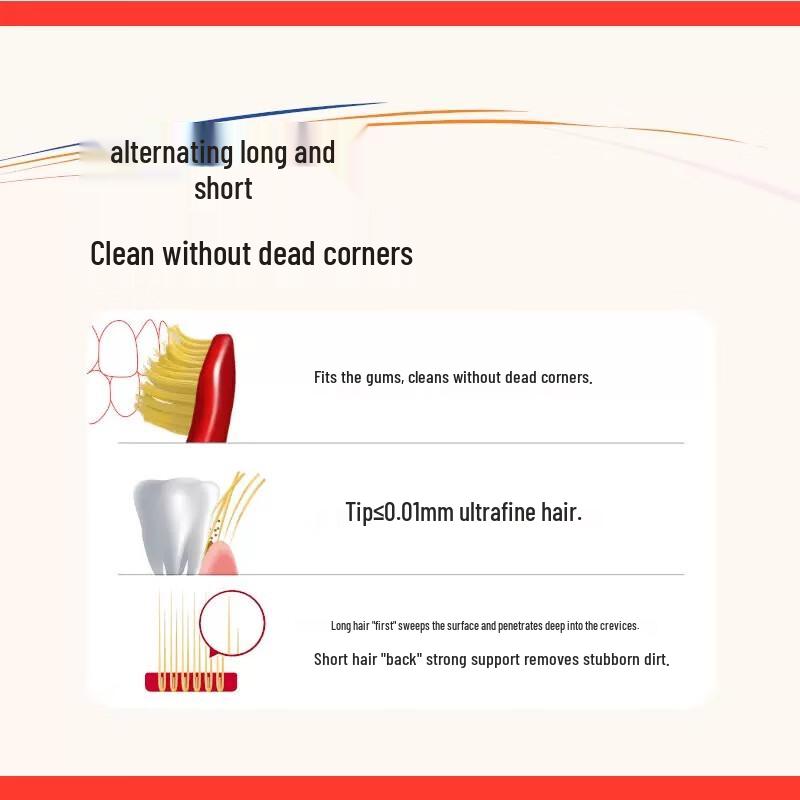 alternating long and short

Clean without dead corners

Fits the gums, cleans without dead corners.

Tip≤0.01mm ultrafine hair.

Long hair "first" sweeps the surface and penetrates deep into the crevices.

Short hair "back" strong support removes stubborn dirt.